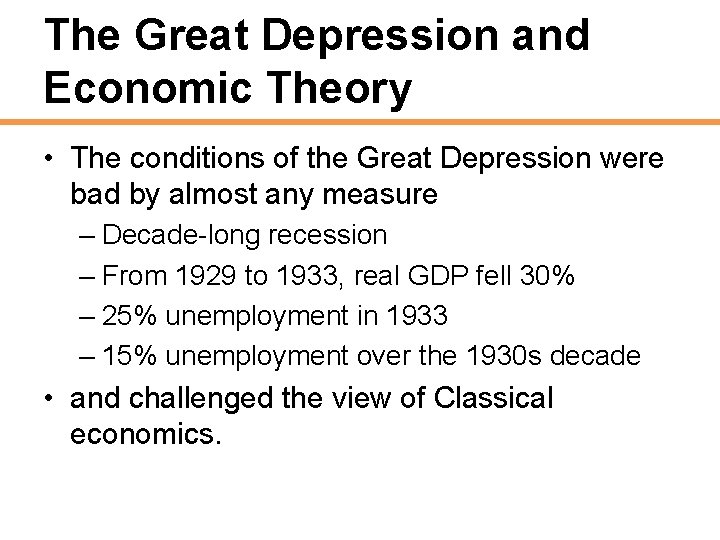 The Great Depression and Economic Theory

• The conditions of the Great Depression were bad by almost any measure

– Decade-long recession

– From 1929 to 1933, real GDP fell 30%

– 25% unemployment in 1933

– 15% unemployment over the 1930s decade

• and challenged the view of Classical economics.